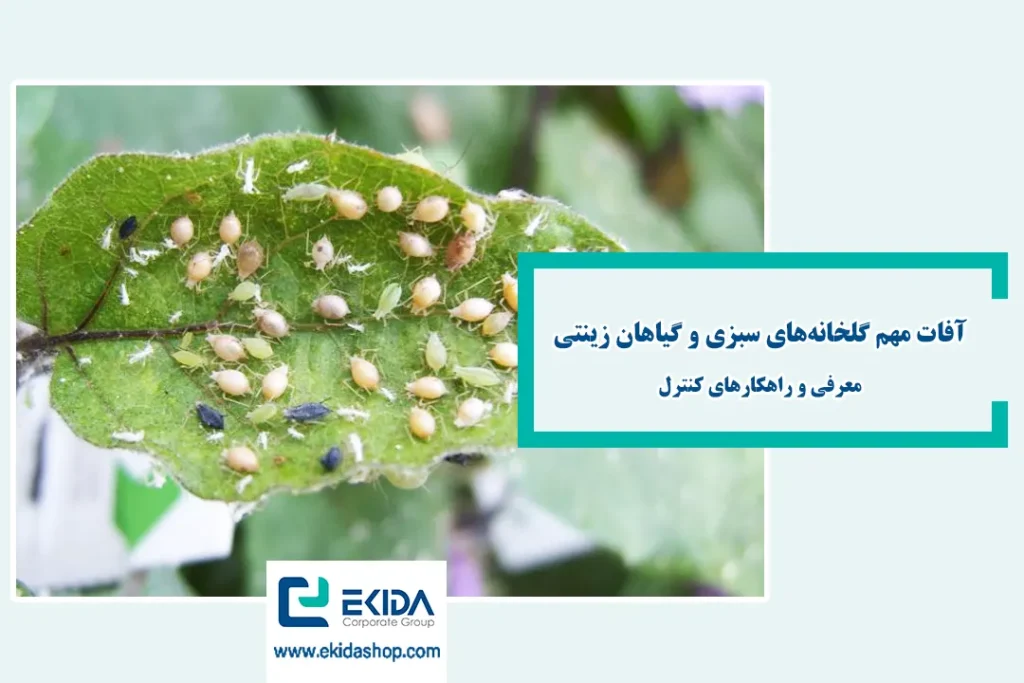 آفات مهم گلخانه‌های سبزی و گیاهان زینتی

معرفی و راهکارهای کنترل

EKIDA
Corporate Group
www.ekidashop.com